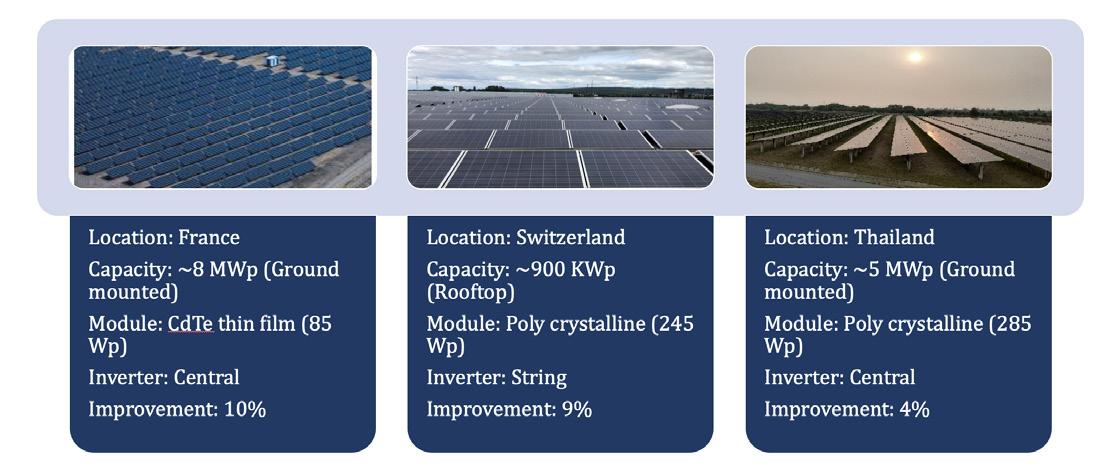 Location: France

Capacity: ~8 MWp (Ground mounted)

Module: CdTe thin film (85 Wp)

Inverter: Central

Improvement: 10%

Location: Switzerland

Capacity: ~900 KWp (Rooftop)

Module: Poly crystalline (245 Wp)

Inverter: String

Improvement: 9%

Location: Thailand

Capacity: ~5 MWp (Ground mounted)

Module: Poly crystalline (285 Wp)

Inverter: Central

Improvement: 4%